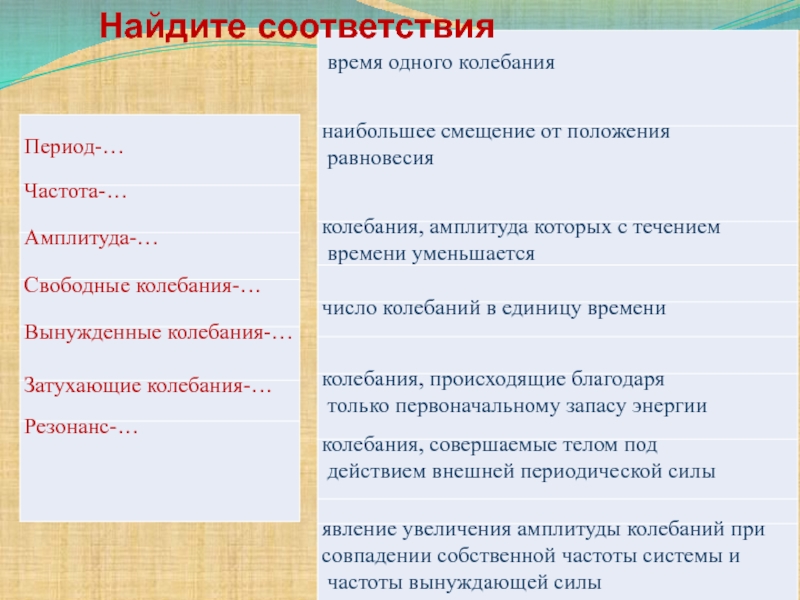 Найдите соответствия

Период-…

Частота-…

Амплитуда-…

Свободные колебания-…

Вынужденные колебания-…

Затухающие колебания-…

Резонанс-…

время одного колебания

наибольшее смещение от положения равновесия

колебания, амплитуда которых с течением времени уменьшается

число колебаний в единицу времени

колебания, происходящие благодаря только первоначальному запасу энергии

колебания, совершаемые телом под действием внешней периодической силы

явление увеличения амплитуды колебаний при совпадении собственной частоты системы и частоты вынуждающей силы